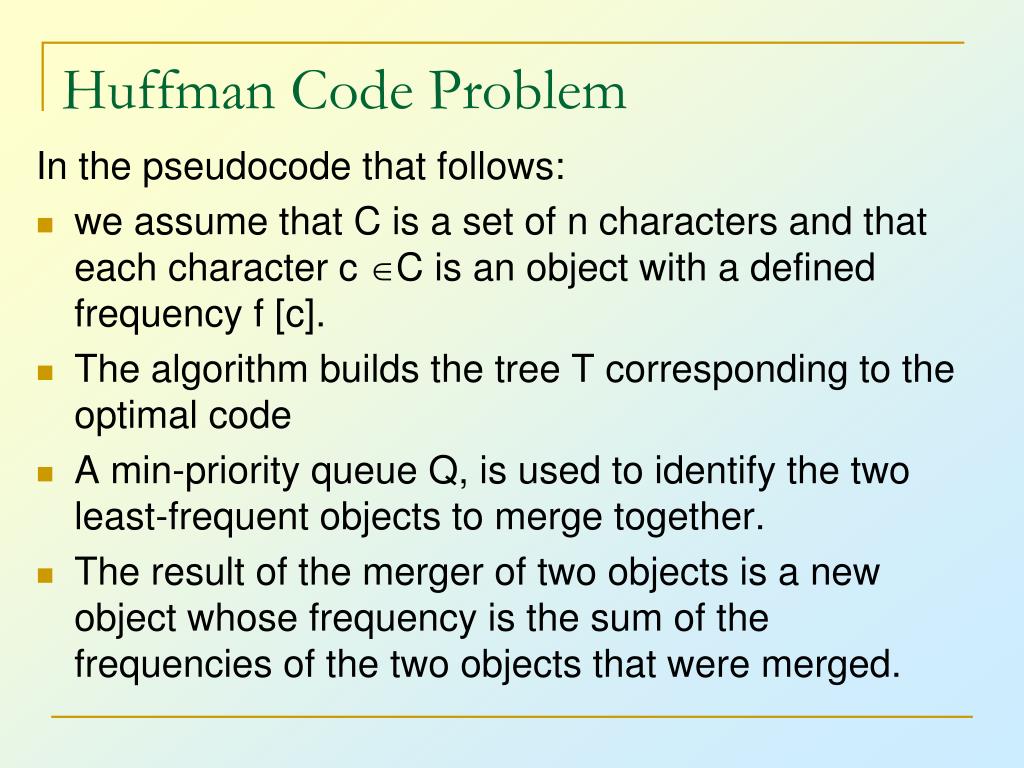 Huffman Code Problem

In the pseudocode that follows:

- we assume that C is a set of n characters and that each character c $\in$C is an object with a defined frequency f [c].
- The algorithm builds the tree T corresponding to the optimal code
- A min-priority queue Q, is used to identify the two least-frequent objects to merge together.
- The result of the merger of two objects is a new object whose frequency is the sum of the frequencies of the two objects that were merged.